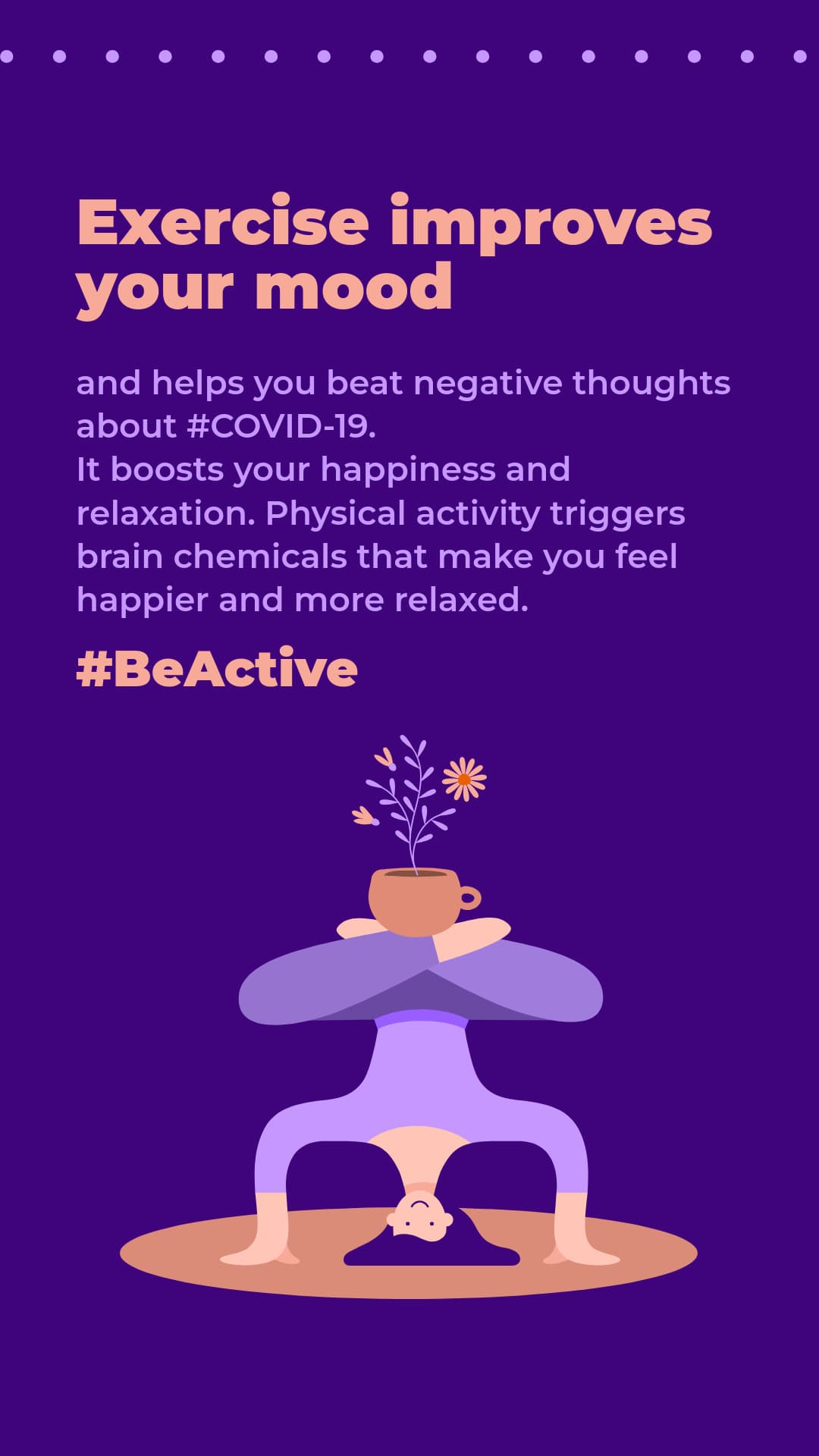 Exercise improves your mood

and helps you beat negative thoughts about #COVID-19.
It boosts your happiness and relaxation. Physical activity triggers brain chemicals that make you feel happier and more relaxed.

#BeActive